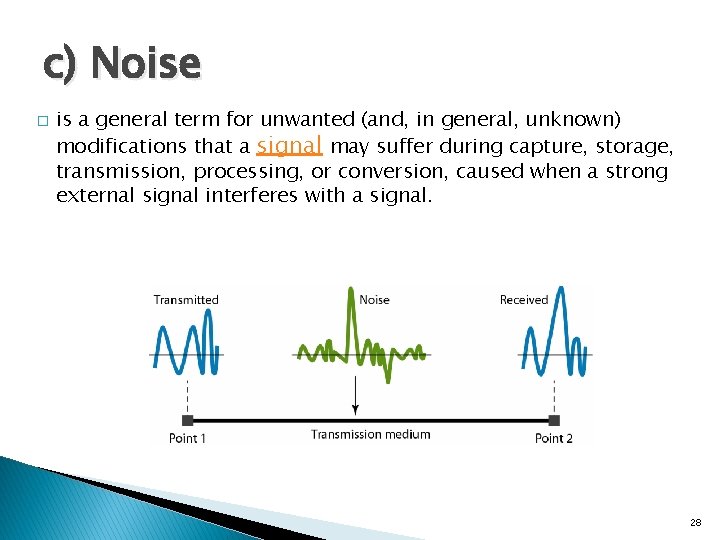 c) Noise

□ is a general term for unwanted (and, in general, unknown) modifications that a signal may suffer during capture, storage, transmission, processing, or conversion, caused when a strong external signal interferes with a signal.

Transmitted

Noise

Received

Point 1

Transmission medium

Point 2

28